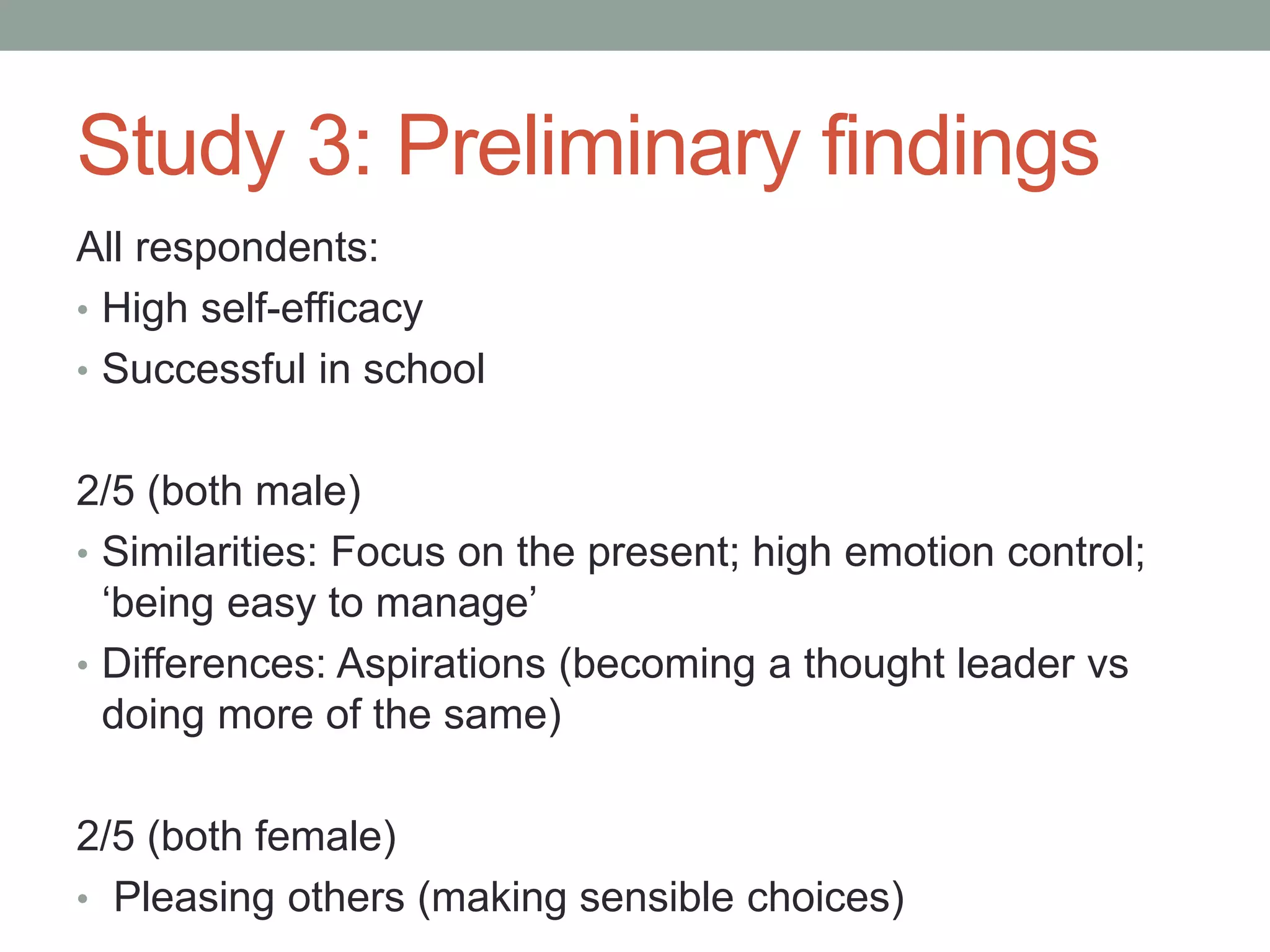 Study 3: Preliminary findings

All respondents:

• High self-efficacy
• Successful in school

2/5 (both male)

• Similarities: Focus on the present; high emotion control; ‘being easy to manage’
• Differences: Aspirations (becoming a thought leader vs doing more of the same)

2/5 (both female)

• Pleasing others (making sensible choices)